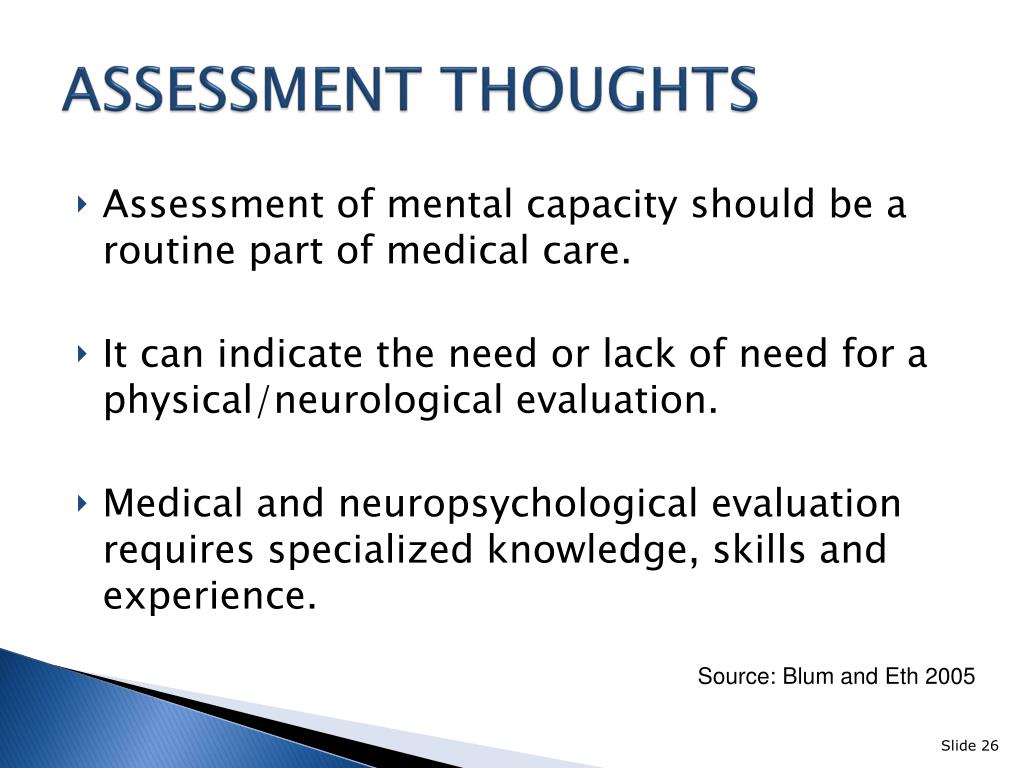 ASSESSMENT THOUGHTS

‣ Assessment of mental capacity should be a routine part of medical care.

‣ It can indicate the need or lack of need for a physical/neurological evaluation.

‣ Medical and neuropsychological evaluation requires specialized knowledge, skills and experience.

Source: Blum and Eth 2005

Slide 26